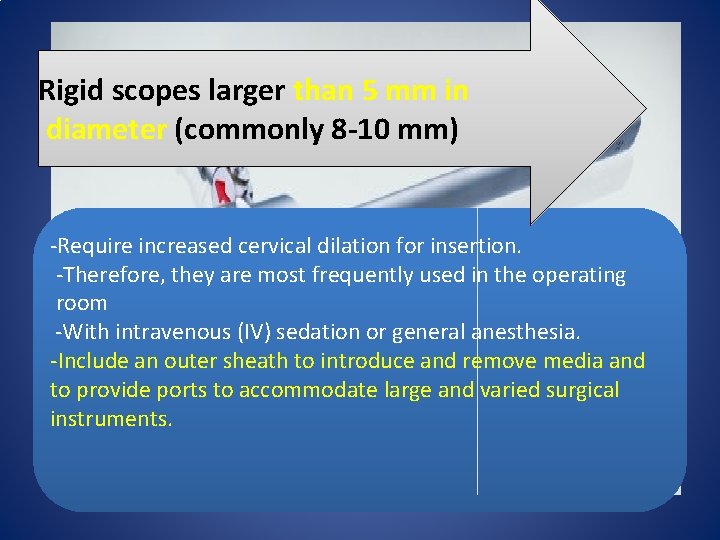 Rigid scopes larger than 5 mm in diameter (commonly 8-10 mm)

-Require increased cervical dilation for insertion.
-Therefore, they are most frequently used in the operating room
-With intravenous (IV) sedation or general anesthesia.
-Include an outer sheath to introduce and remove media and to provide ports to accommodate large and varied surgical instruments.